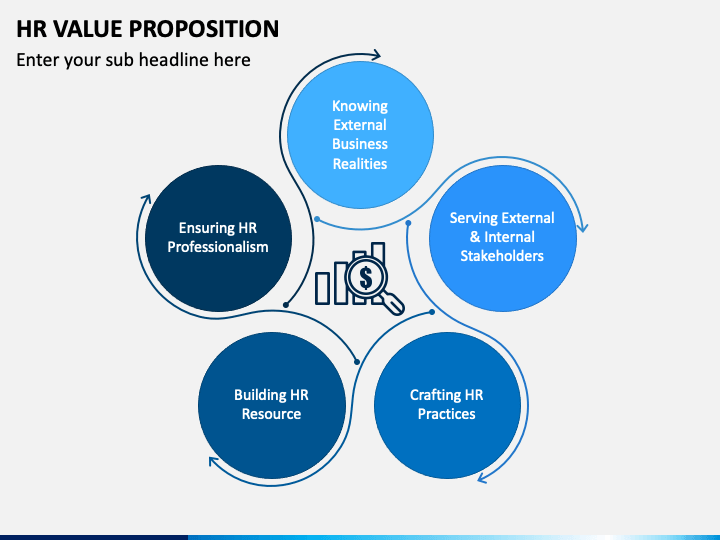 HR VALUE PROPOSITION

Enter your sub headline here

Knowing External Business Realities

Serving External & Internal Stakeholders

Crafting HR Practices

Building HR Resource

Ensuring HR Professionalism

$